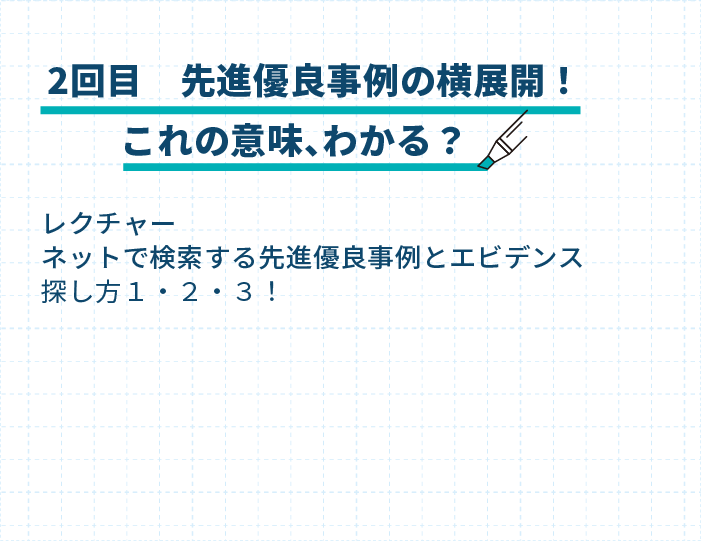 2回目　先進優良事例の横展開！
これの意味、わかる？

レクチャー
ネットで検索する先進優良事例とエビデンス
探し方１・２・３！